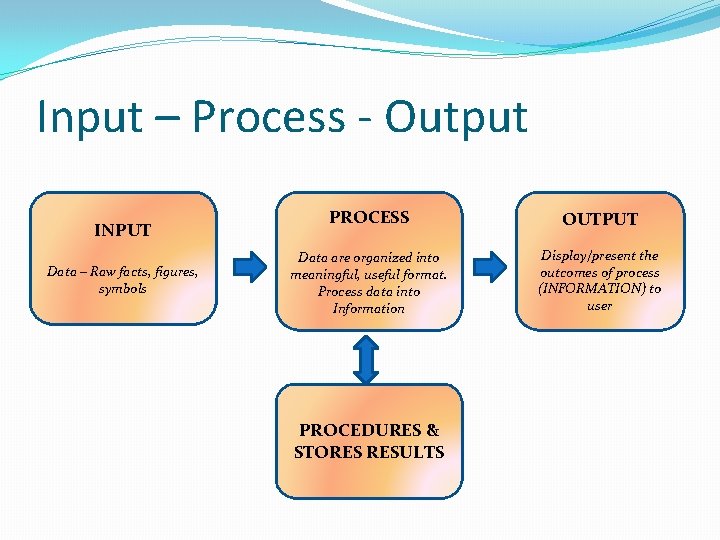 Input – Process - Output

INPUT

Data – Raw facts, figures, symbols

PROCESS

Data are organized into meaningful, useful format. Process data into Information

OUTPUT

Display/present the outcomes of process (INFORMATION) to user

PROCEDURES & STORES RESULTS